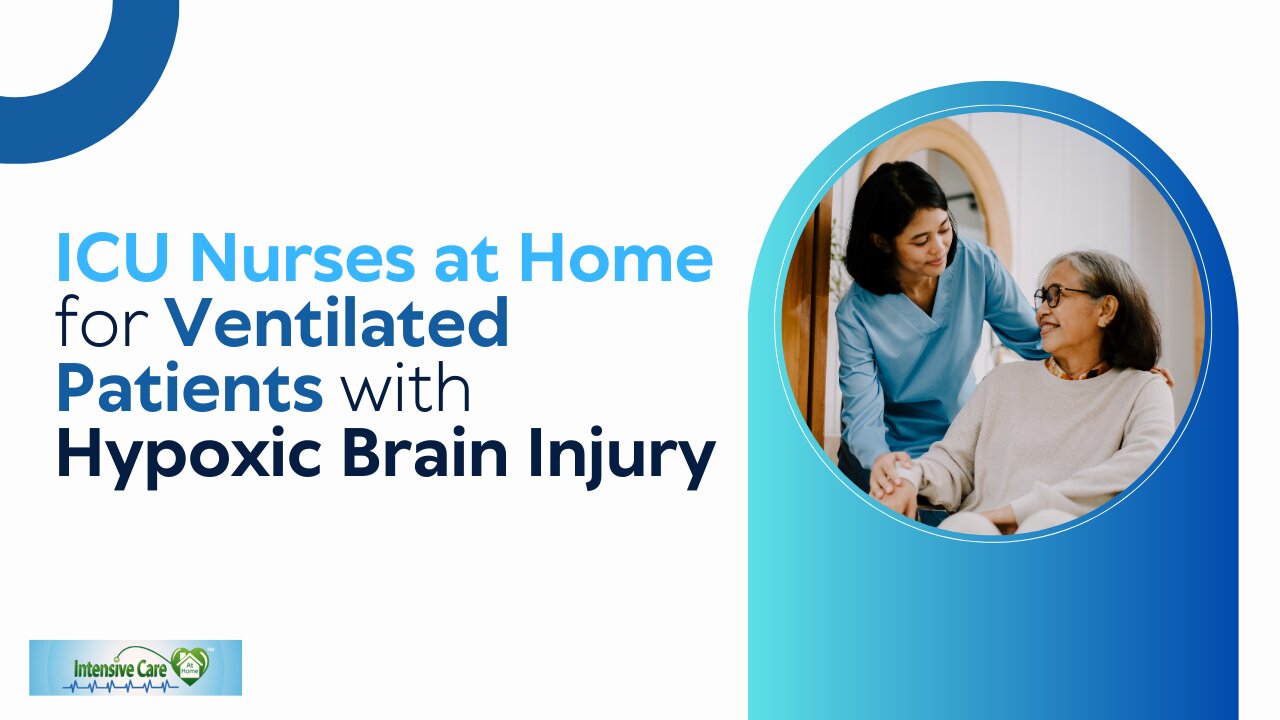 ICU Nurses at Home for Ventilated Patients with Hypoxic Brain Injury

Intensive Care At Home